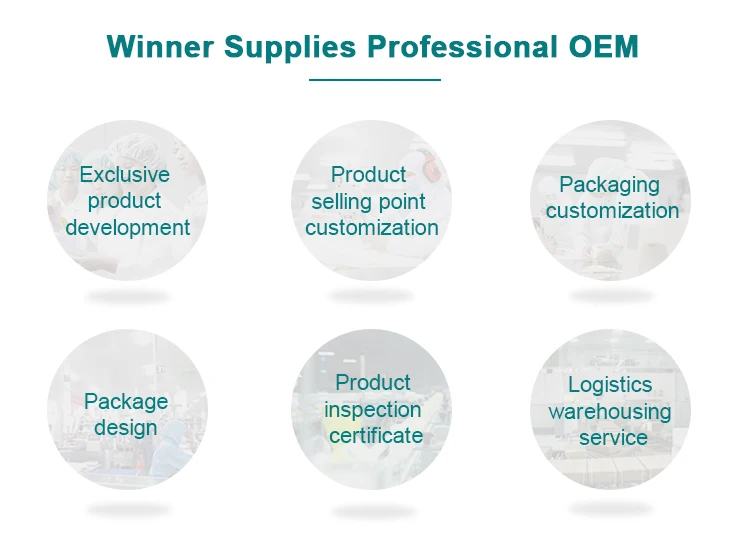 Winner Supplies Professional OEM

Exclusive product development

Product selling point customization

Packaging customization

Package design

Product inspection certificate

Logistics warehousing service